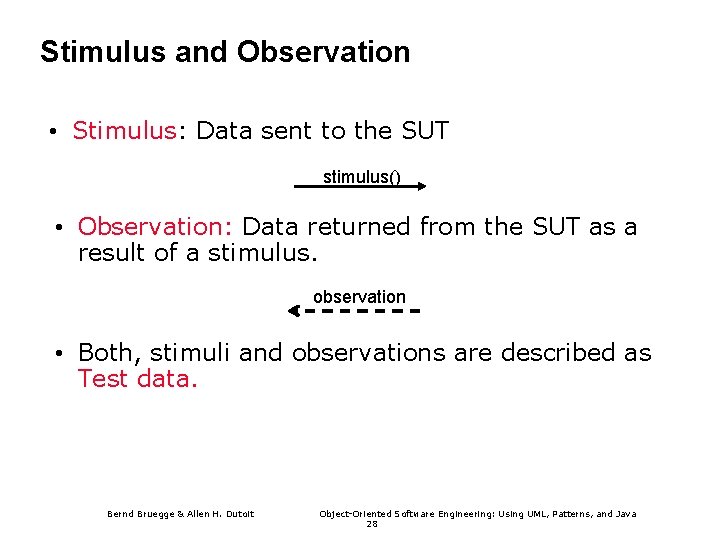 Stimulus and Observation

• Stimulus: Data sent to the SUT

stimulus()

• Observation: Data returned from the SUT as a result of a stimulus.

observation

• Both, stimuli and observations are described as Test data.

Bernd Bruegge & Allen H. Dutoit

Object-Oriented Software Engineering: Using UML, Patterns, and Java
28